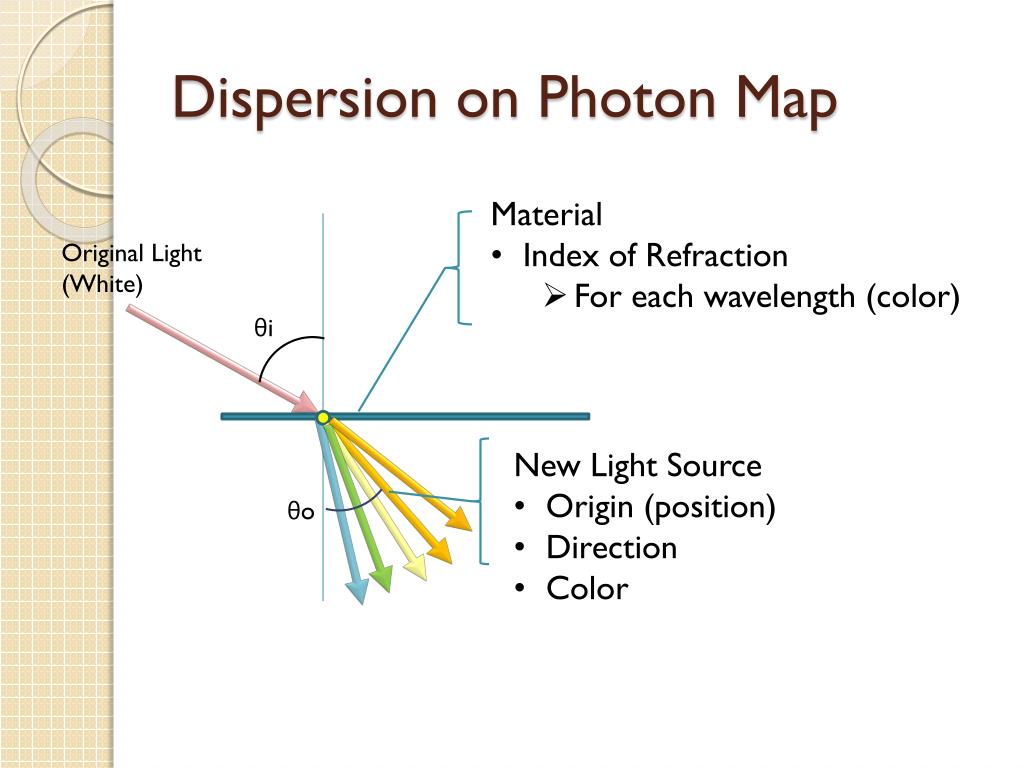 Dispersion on Photon Map

Original Light
(White)

θi

θo

Material
• Index of Refraction
➢ For each wavelength (color)

New Light Source
• Origin (position)
• Direction
• Color